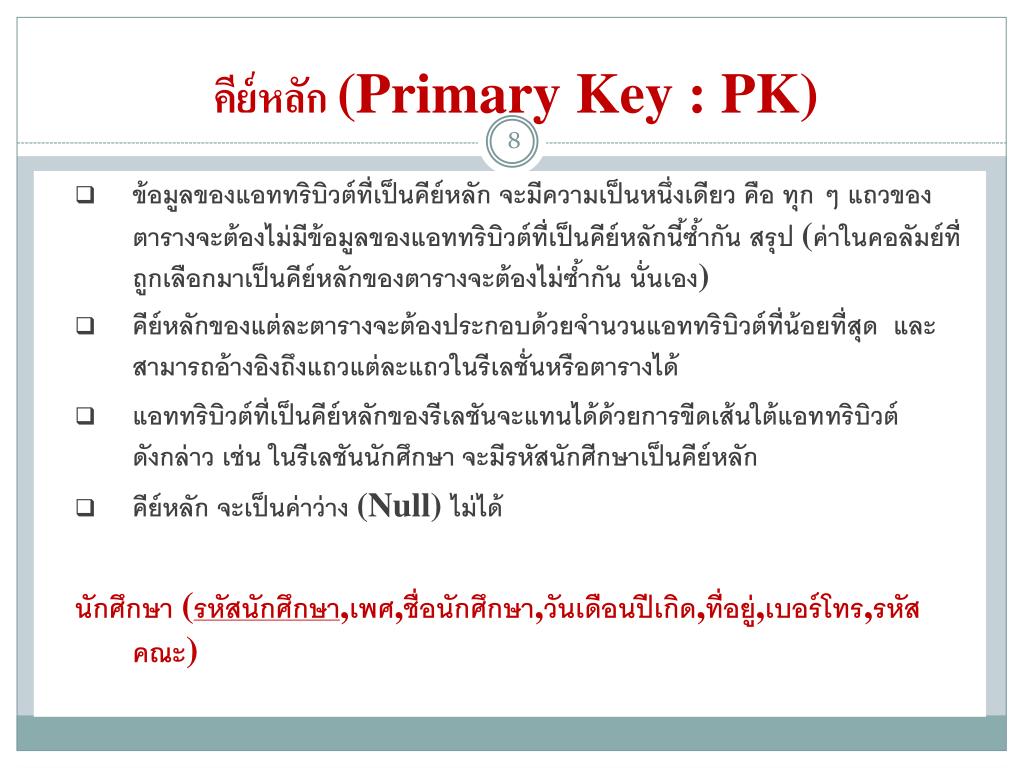 คีย์หลัก (Primary Key : PK)

8

❑ ข้อมูลของแอททริบิวต์ที่เป็นคีย์หลัก จะมีความเป็นหนึ่งเดียว คือ ทุก ๆ แถวของตารางจะต้องไม่มีข้อมูลของแอททริบิวต์ที่เป็นคีย์หลักนี้ซ้ำกัน สรุป (ค่าในคอลัมย์ที่ถูกเลือกมาเป็นคีย์หลักของตารางจะต้องไม่ซ้ำกัน นั่นเอง)

❑ คีย์หลักของแต่ละตารางจะต้องประกอบด้วยจำนวนแอททริบิวต์ที่น้อยที่สุด และสามารถอ้างอิงถึงแถวแต่ละแถวในรีเลชั่นหรือตารางได้

❑ แอททริบิวต์ที่เป็นคีย์หลักของรีเลชันจะแทนได้ด้วยการขีดเส้นใต้แอททริบิวต์ดังกล่าว เช่น ในรีเลชันนักศึกษา จะมีรหัสนักศึกษาเป็นคีย์หลัก

❑ คีย์หลัก จะเป็นค่าว่าง (Null) ไม่ได้

นักศึกษา (รหัสนักศึกษา,เพศ,ชื่อนักศึกษา,วันเดือนปีเกิด,ที่อยู่,เบอร์โทร,รหัสคณะ)